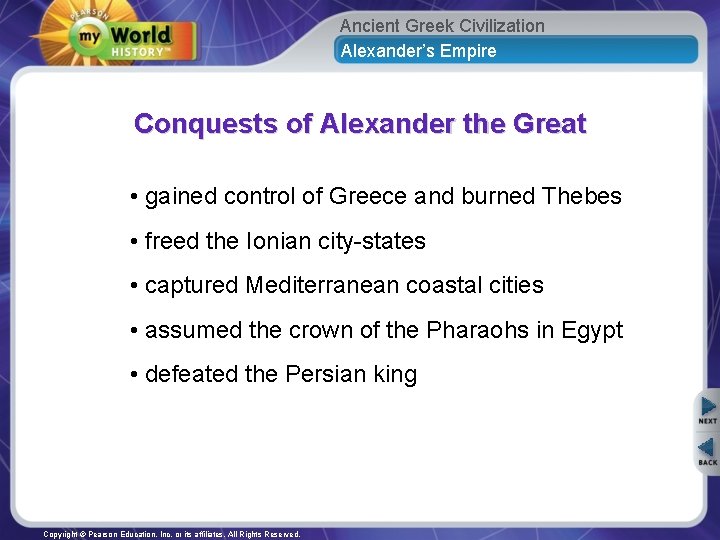 PEARSON
my World HISTORY™

Ancient Greek Civilization
Alexander's Empire

Conquests of Alexander the Great

• gained control of Greece and burned Thebes
• freed the Ionian city-states
• captured Mediterranean coastal cities
• assumed the crown of the Pharaohs in Egypt
• defeated the Persian king

NEXT
BACK

Copyright © Pearson Education, Inc. or its affiliates. All Rights Reserved.